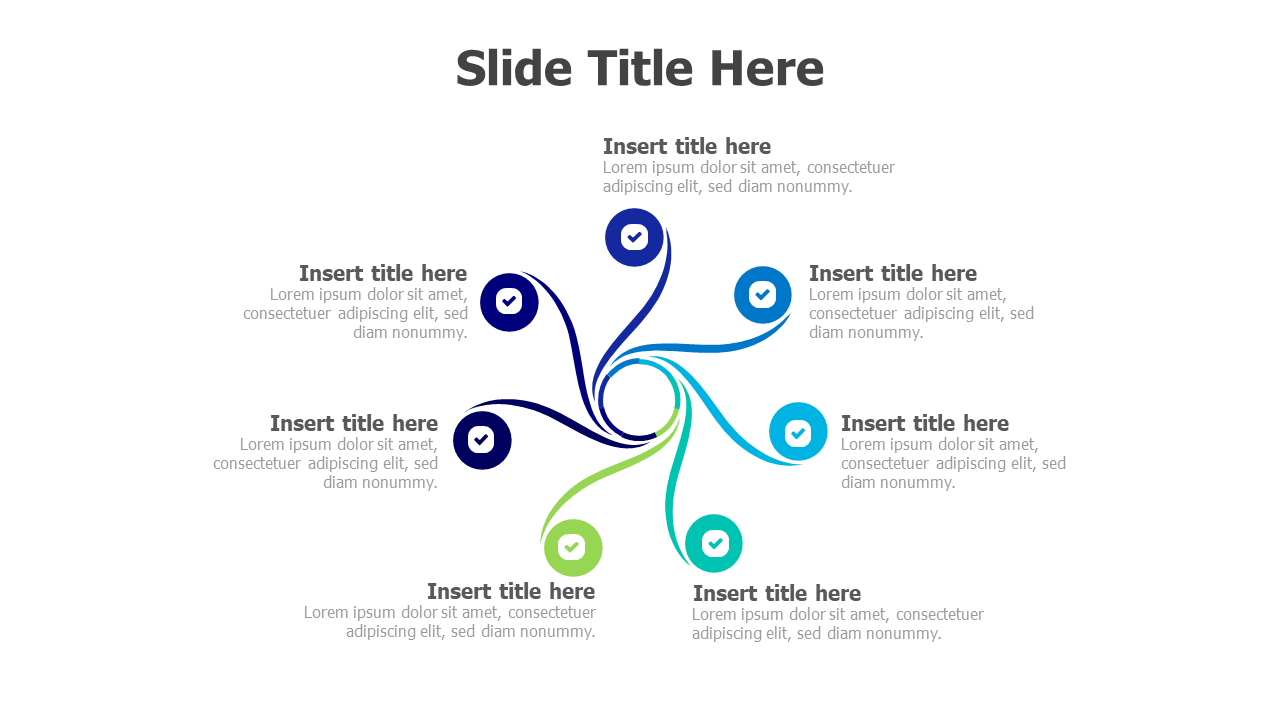 Slide Title Here

Insert title here
Lorem ipsum dolor sit amet, consectetuer adipiscing elit, sed diam nonummy.

Insert title here
Lorem ipsum dolor sit amet, consectetuer adipiscing elit, sed diam nonummy.

Insert title here
Lorem ipsum dolor sit amet, consectetuer adipiscing elit, sed diam nonummy.

Insert title here
Lorem ipsum dolor sit amet, consectetuer adipiscing elit, sed diam nonummy.

Insert title here
Lorem ipsum dolor sit amet, consectetuer adipiscing elit, sed diam nonummy.

Insert title here
Lorem ipsum dolor sit amet, consectetuer adipiscing elit, sed diam nonummy.

Insert title here
Lorem ipsum dolor sit amet, consectetuer adipiscing elit, sed diam nonummy.